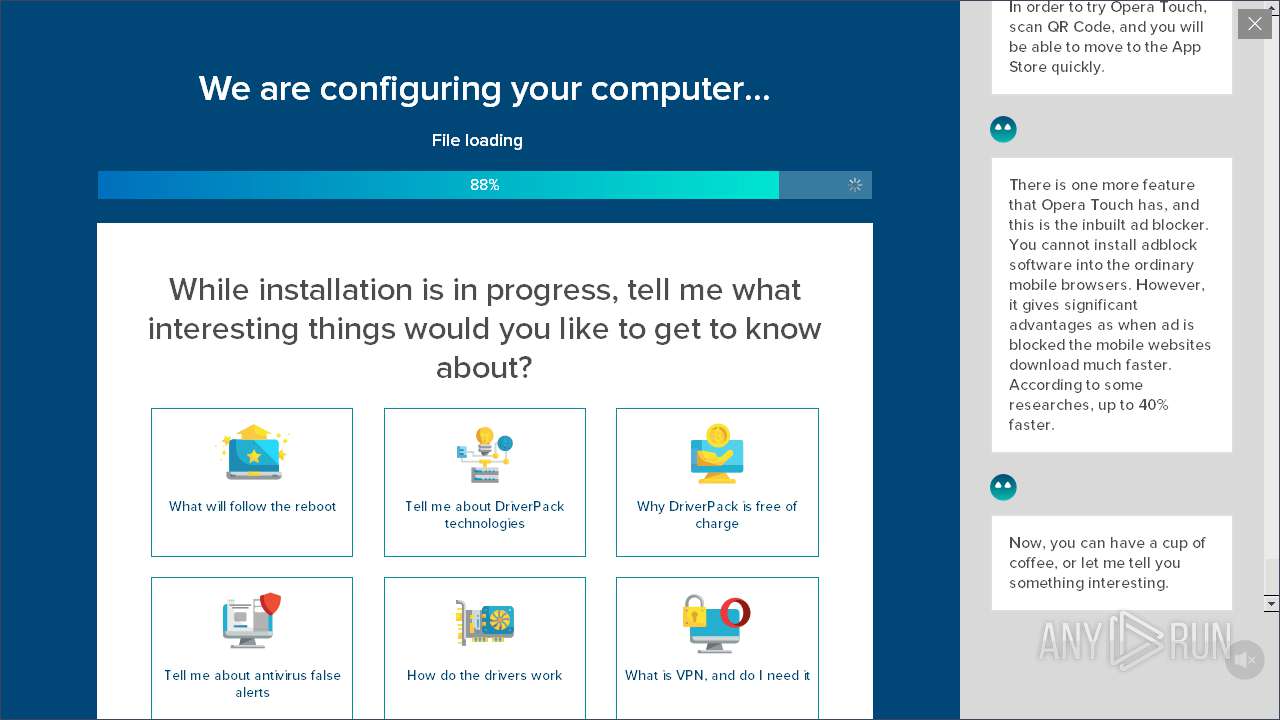 We are configuring your computer...

File loading

88%

While installation is in progress, tell me what interesting things would you like to get to know about?

What will follow the reboot

Tell me about DriverPack technologies

Why DriverPack is free of charge

Tell me about antivirus false alerts

How do the drivers work

What is VPN, and do I need it

In order to try Opera Touch, scan QR Code, and you will be able to move to the App Store quickly.

There is one more feature that Opera Touch has, and this is the inbuilt ad blocker. You cannot install adblock software into the ordinary mobile browsers. However, it gives significant advantages as when ad is blocked the mobile websites download much faster. According to some researches, up to 40% faster.

Now, you can have a cup of coffee, or let me tell you something interesting.

ANY RUN